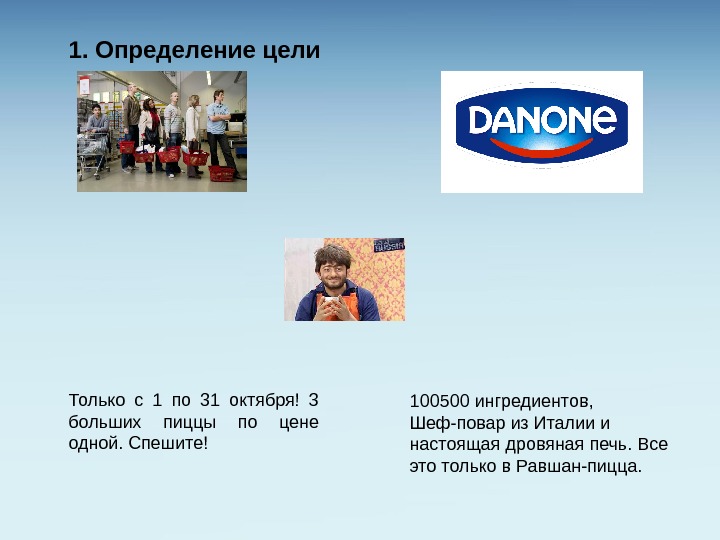 1. Определение цели

DANONE

Только с 1 по 31 октября! 3 больших пиццы по цене одной. Спешите!

100500 ингредиентов, Шеф-повар из Италии и настоящая дровяная печь. Все это только в Равшан-пицца.